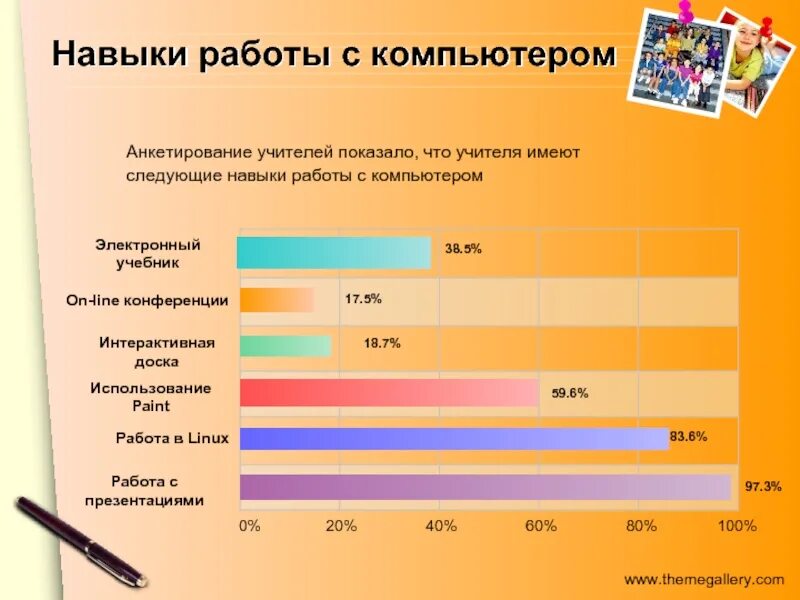 Навыки работы с компьютером

Анкетирование учителей показало, что учителя имеют следующие навыки работы с компьютером

Электронный учебник
38.5%
On-line конференции
17.5%
Интерактивная доска
18.7%
Использование Paint
59.6%
Работа в Linux
83.6%
Работа с презентациями
97.3%

0%
20%
40%
60%
80%
100%

www.themegallery.com